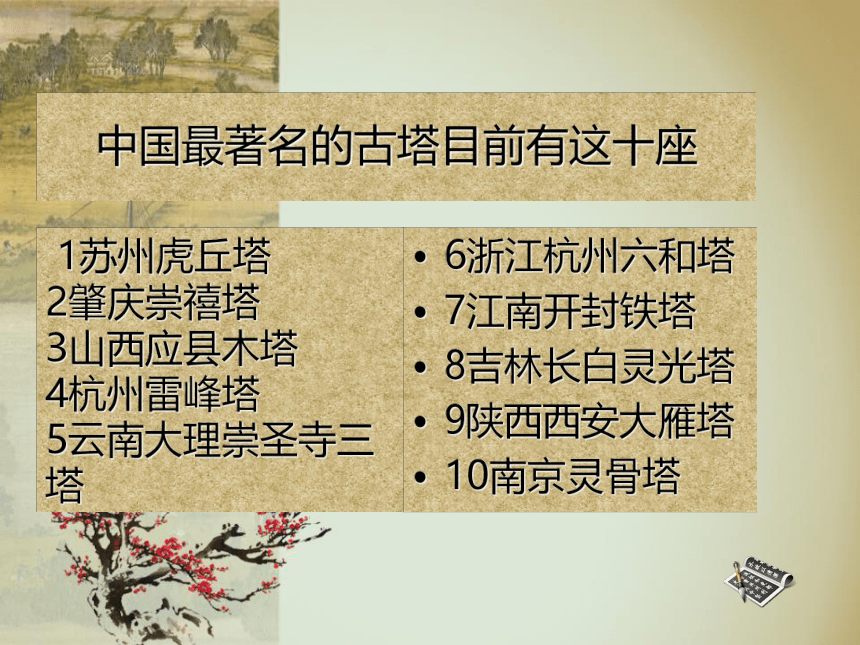 中国最著名的古塔目前有这十座

1苏州虎丘塔
2肇庆崇禧塔
3山西应县木塔
4杭州雷峰塔
5云南大理崇圣寺三塔

• 6浙江杭州六和塔
• 7江南开封铁塔
• 8吉林长白灵光塔
• 9陕西西安大雁塔
• 10南京灵骨塔